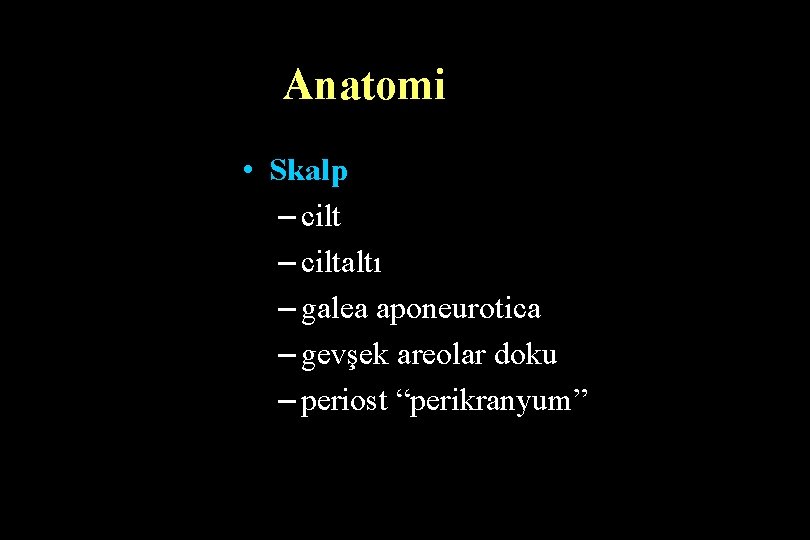 Anatomi

• Skalp
– cilt
– ciltaltı
– galea aponeurotica
– gevşek areolar doku
– periost “perikranyum”